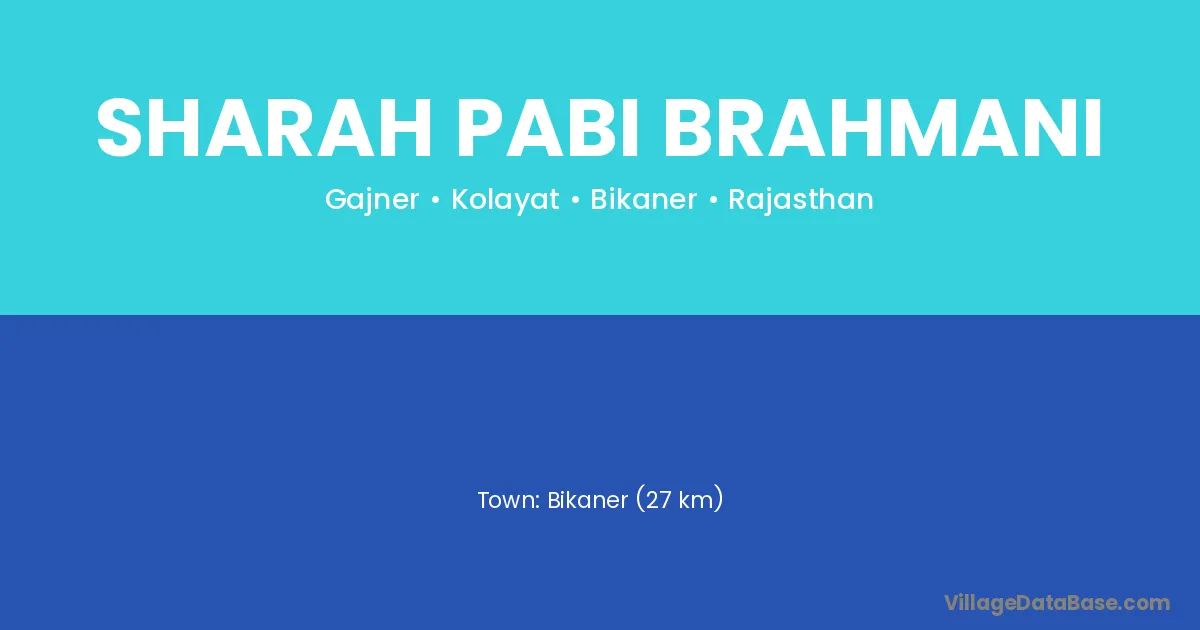 SHARAH PABI BRAHMANI

Gajner • Kolayat • Bikaner • Rajasthan

Town: Bikaner (27 km)

VillageDataBase.com